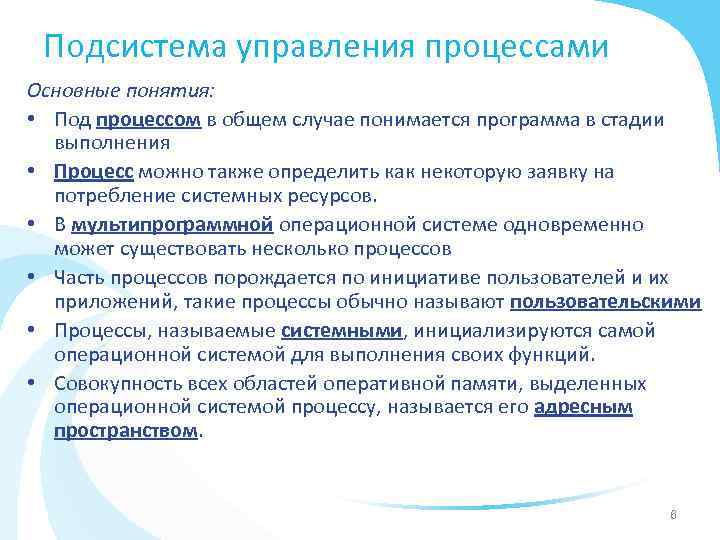 Подсистема управления процессами

Основные понятия:

• Под процессом в общем случае понимается программа в стадии выполнения
• Процесс можно также определить как некоторую заявку на потребление системных ресурсов.
• В мультипрограммной операционной системе одновременно может существовать несколько процессов
• Часть процессов порождается по инициативе пользователей и их приложений, такие процессы обычно называют пользовательскими
• Процессы, называемые системными, инициализируются самой операционной системой для выполнения своих функций.
• Совокупность всех областей оперативной памяти, выделенных операционной системой процессу, называется его адресным пространством.

6